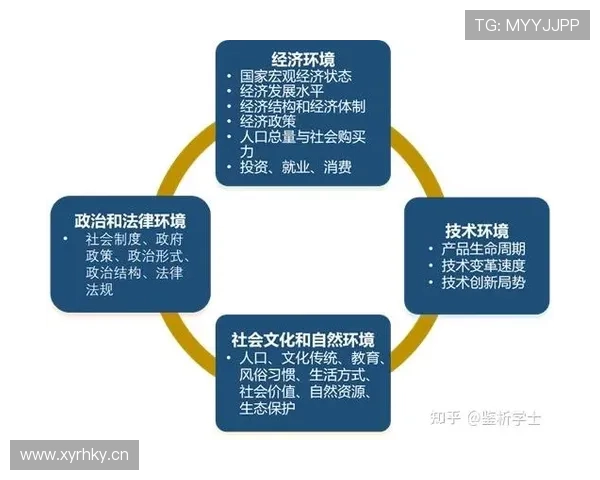 TG: MYYJJPP

经济环境
• 国家宏观经济状态
• 经济发展水平
• 经济结构和经济体制
• 经济政策
• 人口总量与社会购买力
• 投资、就业、消费

政治和法律环境
• 社会制度、政府政策、政治形式、政治结构、法律法规

技术环境
• 产品生命周期
• 技术变革速度
• 技术创新局势

社会文化和自然环境
• 人口、文化传统、教育、风俗习惯、生活方式、社会价值、自然资源、生态保护

知乎 @鉴析学士

www.xyrhky.cn